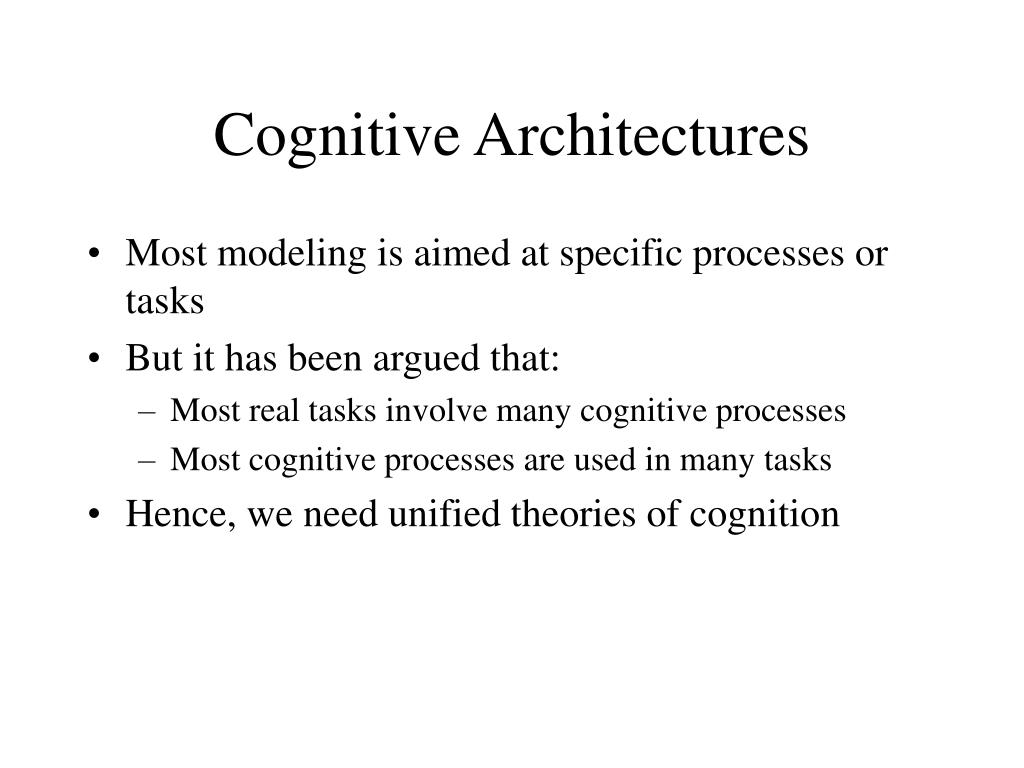 Cognitive Architectures

• Most modeling is aimed at specific processes or tasks
• But it has been argued that:
– Most real tasks involve many cognitive processes
– Most cognitive processes are used in many tasks
• Hence, we need unified theories of cognition